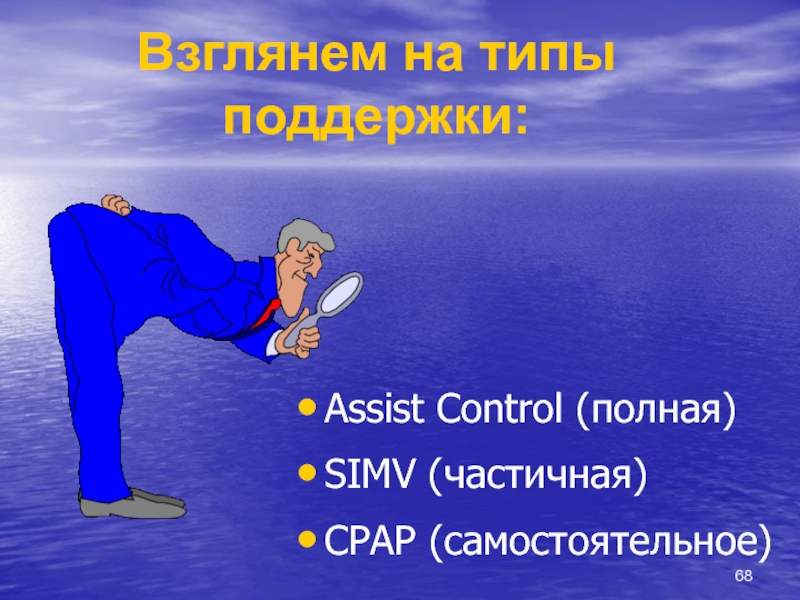 Взглянем на типы поддержки:

• Assist Control (полная)
• SIMV (частичная)
• CPAP (самостоятельное)

68